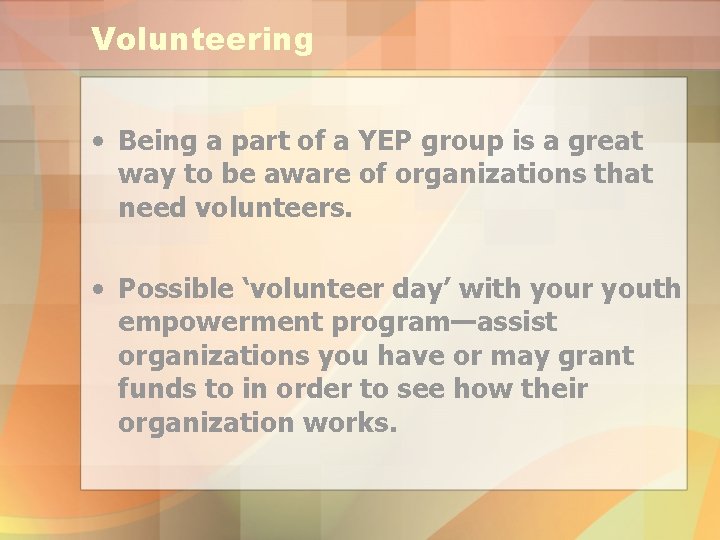 Volunteering

• Being a part of a YEP group is a great way to be aware of organizations that need volunteers.

• Possible ‘volunteer day’ with your youth empowerment program—assist organizations you have or may grant funds to in order to see how their organization works.